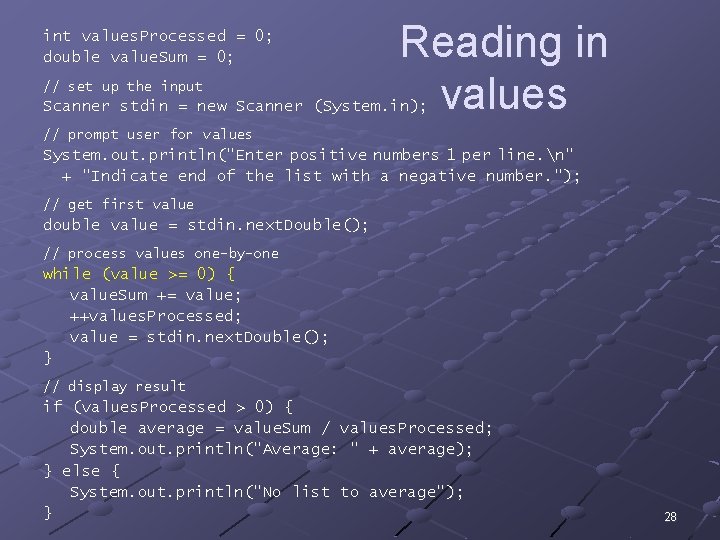 Reading in values

int valuesProcessed = 0;
double valueSum = 0;

// set up the input
Scanner stdin = new Scanner (System.in);

// prompt user for values
System.out.println("Enter positive numbers 1 per line.\n"
  + "Indicate end of the list with a negative number.");

// get first value
double value = stdin.nextDouble();

// process values one-by-one
while (value >= 0) {
   valueSum += value;
   ++valuesProcessed;
   value = stdin.nextDouble();
}

// display result
if (valuesProcessed > 0) {
   double average = valueSum / valuesProcessed;
   System.out.println("Average: " + average);
} else {
   System.out.println("No list to average");
}

28